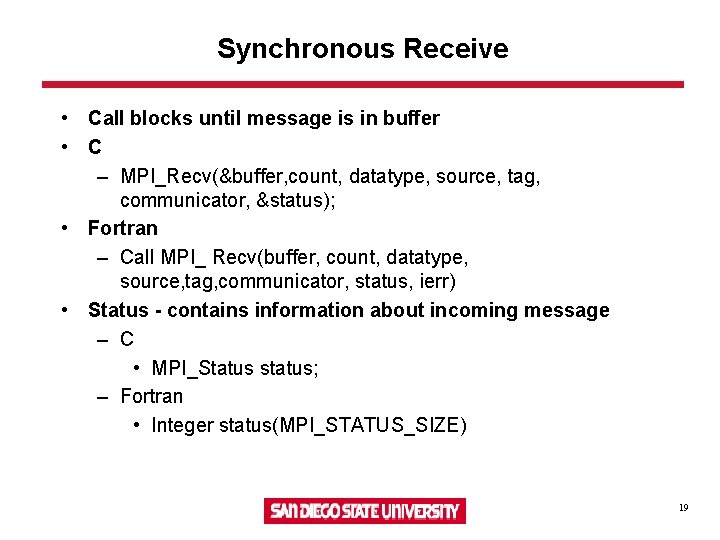 Synchronous Receive

• Call blocks until message is in buffer
• C
– MPI_Recv(&buffer,count, datatype, source, tag, communicator, &status);
• Fortran
– Call MPI_ Recv(buffer, count, datatype, source,tag,communicator, status, ierr)
• Status - contains information about incoming message
– C
• MPI_Status status;
– Fortran
• Integer status(MPI_STATUS_SIZE)

SAN DIEGO STATE UNIVERSITY

19